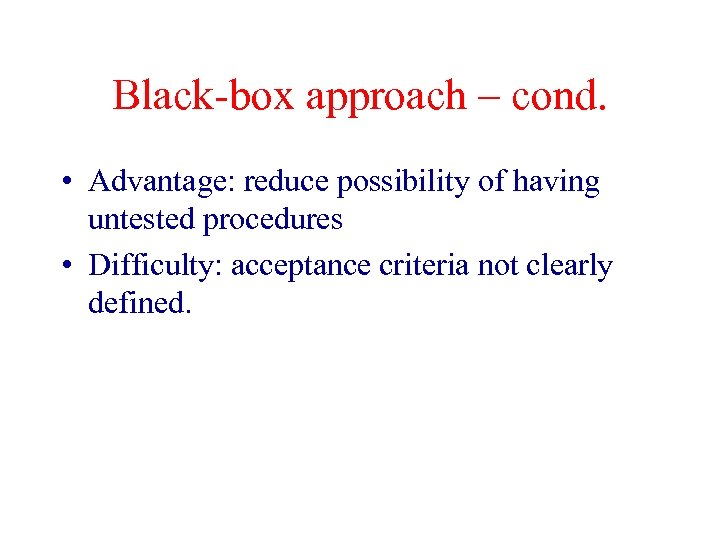 Black-box approach – cond.

• Advantage: reduce possibility of having untested procedures
• Difficulty: acceptance criteria not clearly defined.